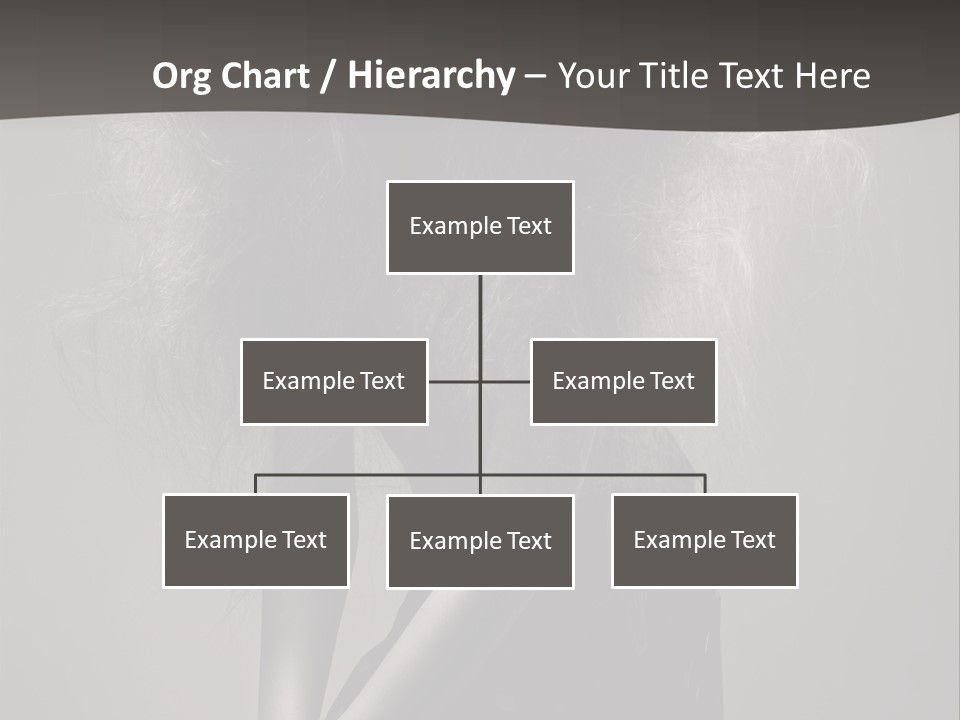 Org Chart / Hierarchy – Your Title Text Here

Example Text

Example Text

Example Text

Example Text

Example Text

Example Text